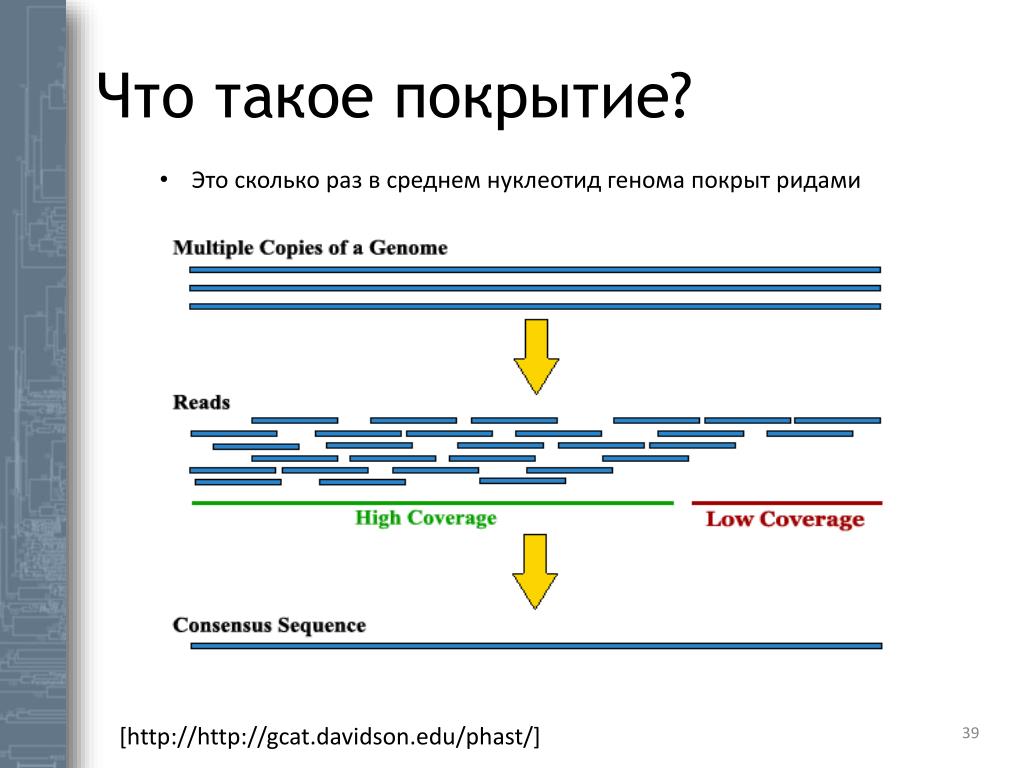 Что такое покрытие?

• Это сколько раз в среднем нуклеотид генома покрыт ридами

Multiple Copies of a Genome

Reads

High Coverage

Low Coverage

Consensus Sequence

[http://http://gcat.davidson.edu/phast/]

39